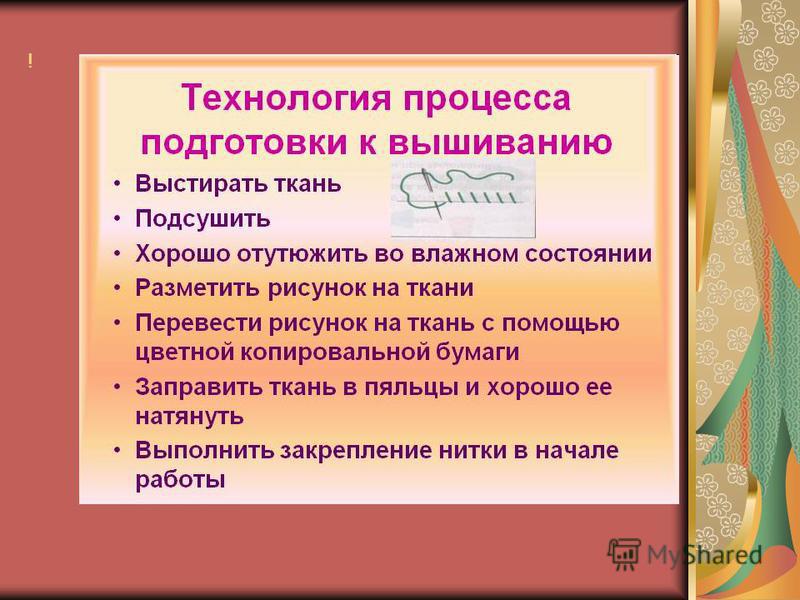 !

Технология процесса подготовки к вышиванию

• Выстирать ткань
• Подсушить
• Хорошо отутюжить во влажном состоянии
• Разметить рисунок на ткани
• Перевести рисунок на ткань с помощью цветной копировальной бумаги
• Заправить ткань в пяльцы и хорошо ее натянуть
• Выполнить закрепление нитки в начале работы

MyShared